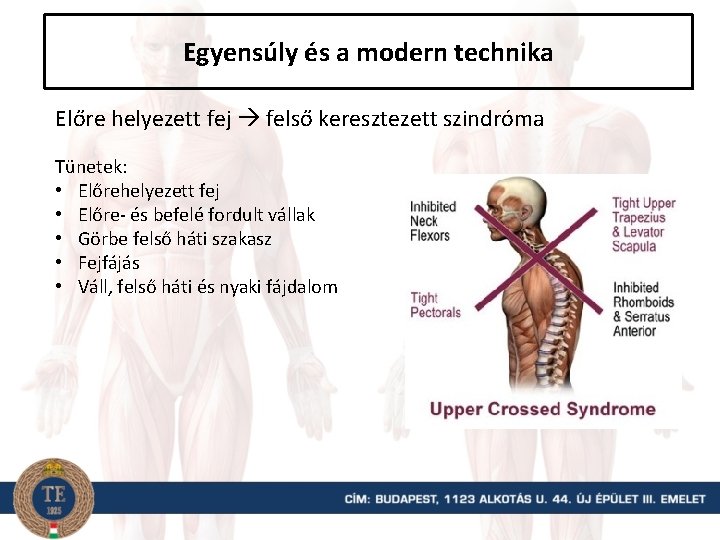 Egyensúly és a modern technika

Előre helyezett fej → felső keresztezett szindróma

Tünetek:
• Előrehelyezett fej
• Előre- és befelé fordult vállak
• Görbe felső háti szakasz
• Fejfájás
• Váll, felső háti és nyaki fájdalom

Inhibited Neck Flexors

Tight Upper Trapezius & Levator Scapula

Tight Pectorals

Inhibited Rhomboids & Serratus Anterior

Upper Crossed Syndrome

TE
1925

CÍM: BUDAPEST, 1123 ALKOTÁS U. 44. ÚJ ÉPÜLET III. EMELET